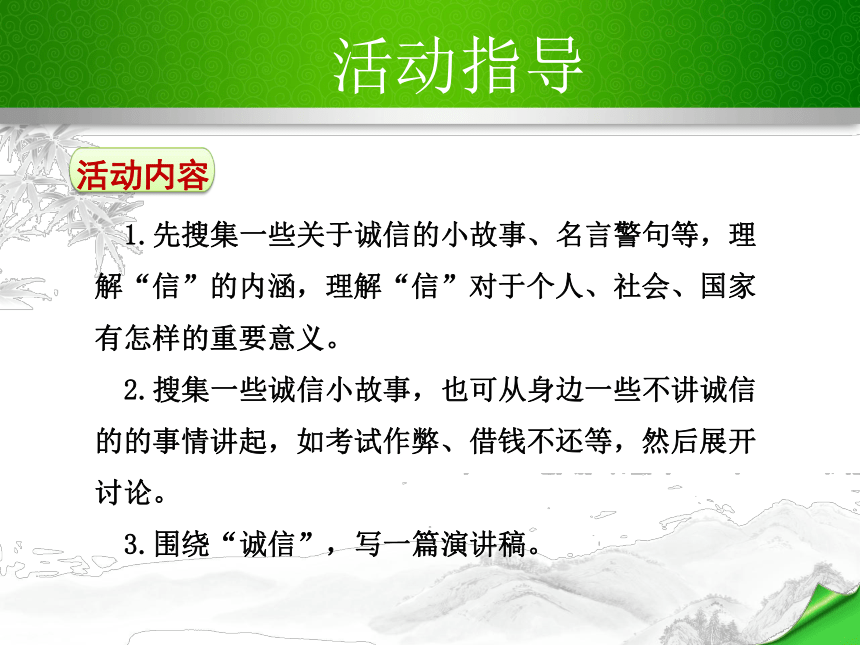 活动指导

活动内容

1.先搜集一些关于诚信的小故事、名言警句等，理解“信”的内涵，理解“信”对于个人、社会、国家有怎样的重要意义。

2.搜集一些诚信小故事，也可从身边一些不讲诚信的的事情讲起，如考试作弊、借钱不还等，然后展开讨论。

3.围绕“诚信”，写一篇演讲稿。